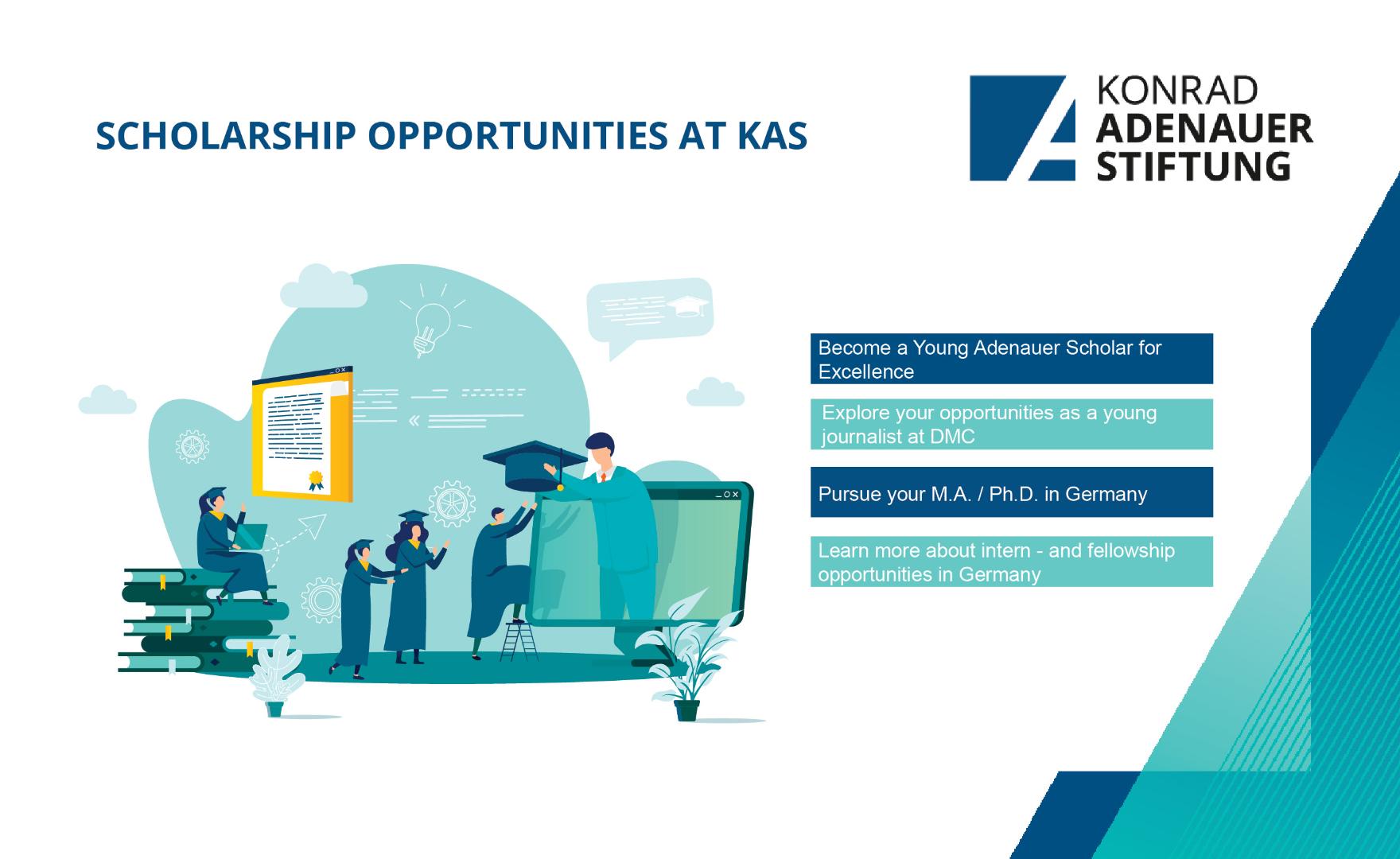 SCHOLARSHIP OPPORTUNITIES AT KAS

KONRAD ADENAUER STIFTUNG

Become a Young Adenauer Scholar for Excellence

Explore your opportunities as a young journalist at DMC

Pursue your M.A. / Ph.D. in Germany

Learn more about intern - and fellowship opportunities in Germany